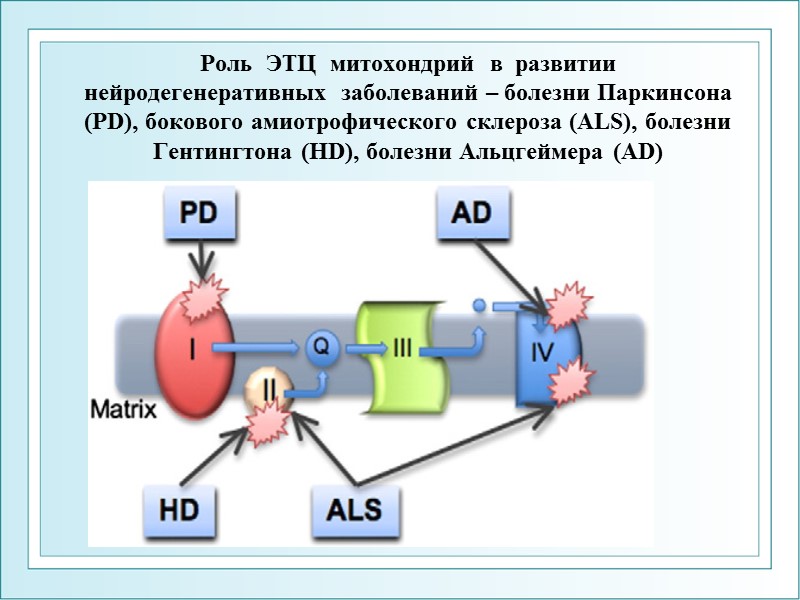 Роль ЭТЦ митохондрий в развитии нейродегенеративных заболеваний – болезни Паркинсона (PD), бокового амиотрофического склероза (ALS), болезни Гентингтона (HD), болезни Альцгеймера (AD)

PD
AD
I
Q
III
IV
II
Matrix
HD
ALS